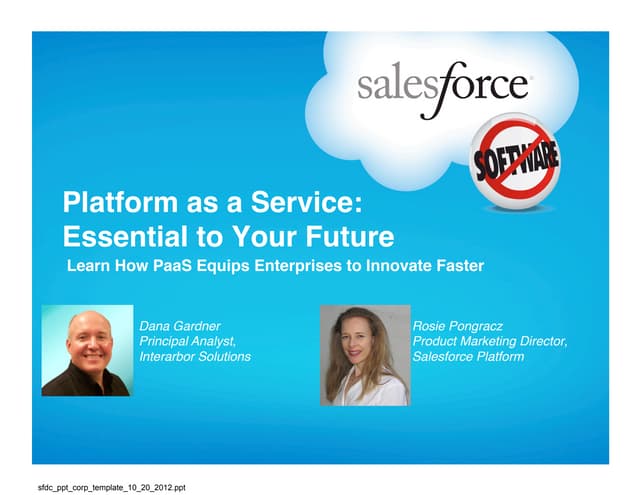 salesforce

SOFTWARE

Platform as a Service:
Essential to Your Future
Learn How PaaS Equips Enterprises to Innovate Faster

Dana Gardner
Principal Analyst,
Interarbor Solutions

Rosie Pongracz
Product Marketing Director,
Salesforce Platform

sfdc_ppt_corp_template_10_20_2012.ppt